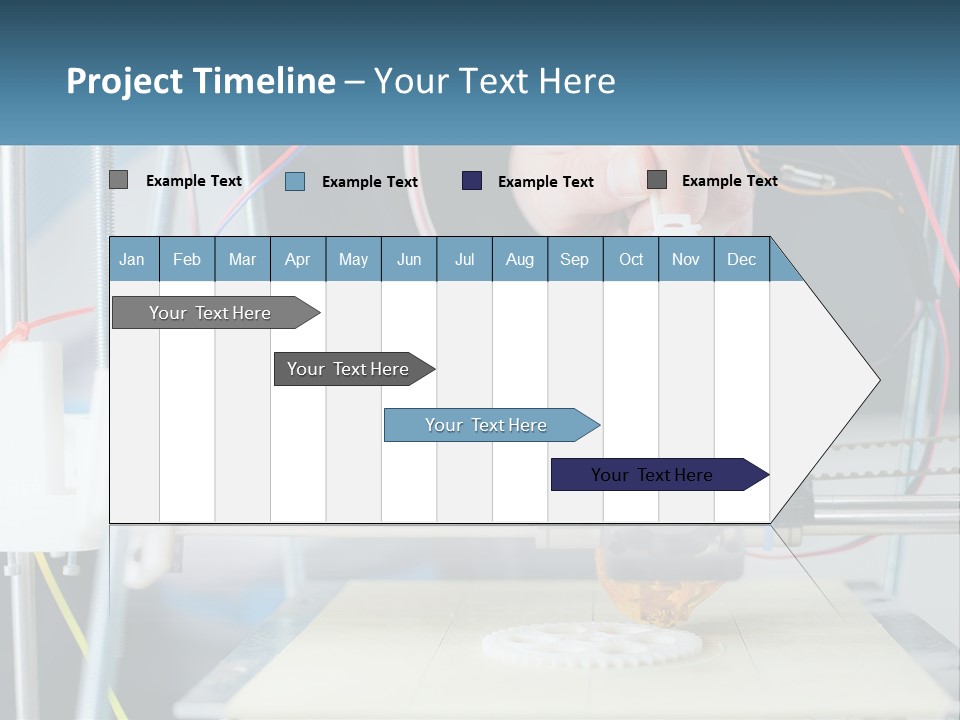 Project Timeline – Your Text Here

Example Text Example Text Example Text Example Text

| Jan | Feb | Mar | Apr | May | Jun | Jul | Aug | Sep | Oct | Nov | Dec |
|---|---|---|---|---|---|---|---|---|---|---|---|

Your Text Here

Your Text Here

Your Text Here

Your Text Here